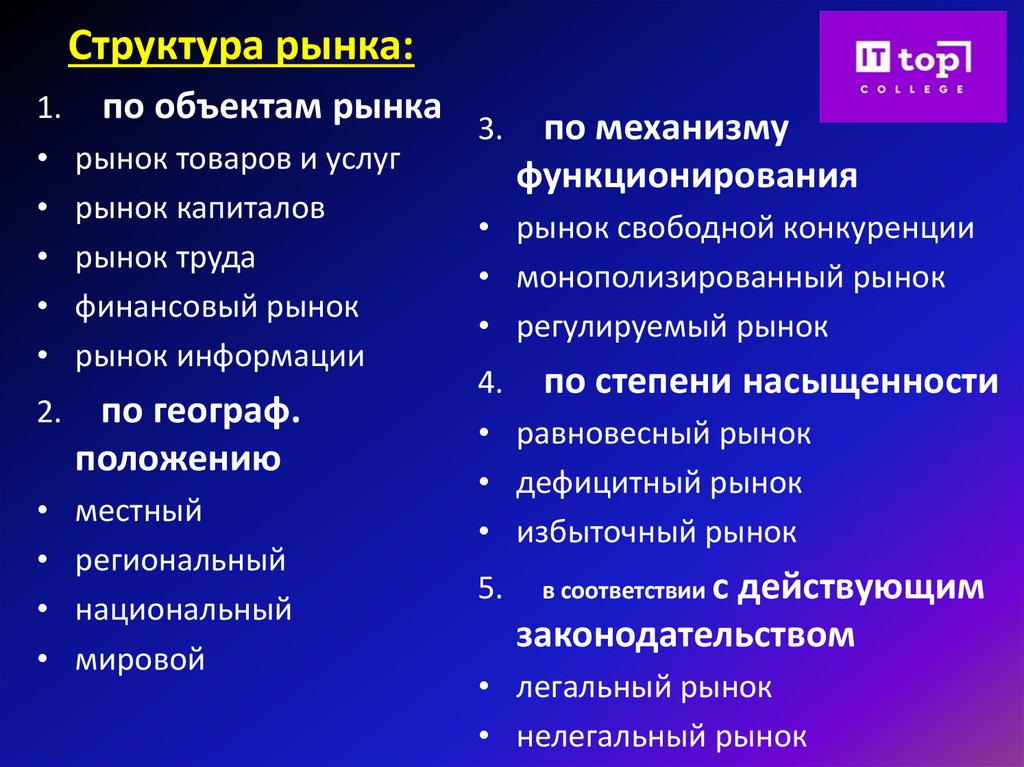 Структура рынка:

1. по объектам рынка
• рынок товаров и услуг
• рынок капиталов
• рынок труда
• финансовый рынок
• рынок информации
2. по географ. положению
• местный
• региональный
• национальный
• мировой

IT top
COLLEGE

3. по механизму функционирования
• рынок свободной конкуренции
• монополизированный рынок
• регулируемый рынок
4. по степени насыщенности
• равновесный рынок
• дефицитный рынок
• избыточный рынок
5. в соответствии с действующим законодательством
• легальный рынок
• нелегальный рынок